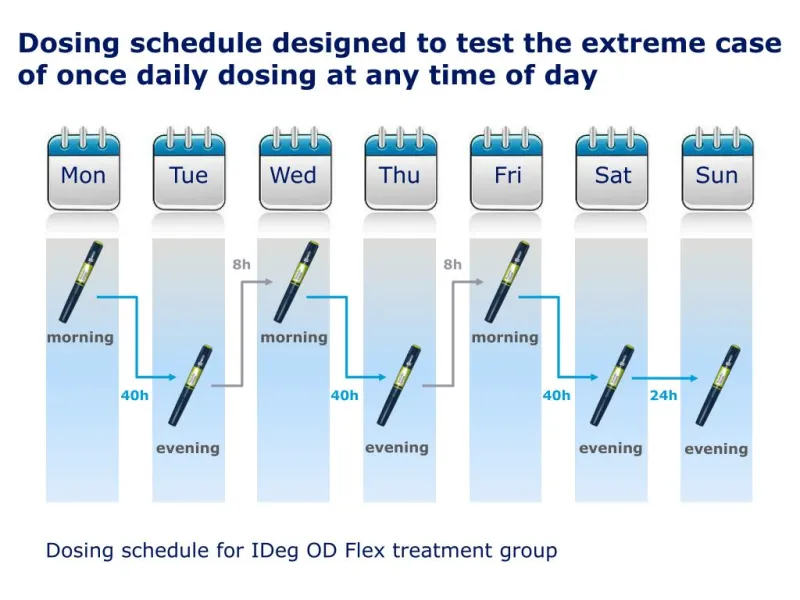 Dosing schedule designed to test the extreme case of once daily dosing at any time of day

Mon

Tue

Wed

Thu

Fri

Sat

Sun

morning

40h

evening

8h

morning

40h

evening

8h

morning

40h

evening

24h

evening

Dosing schedule for IDeg OD Flex treatment group